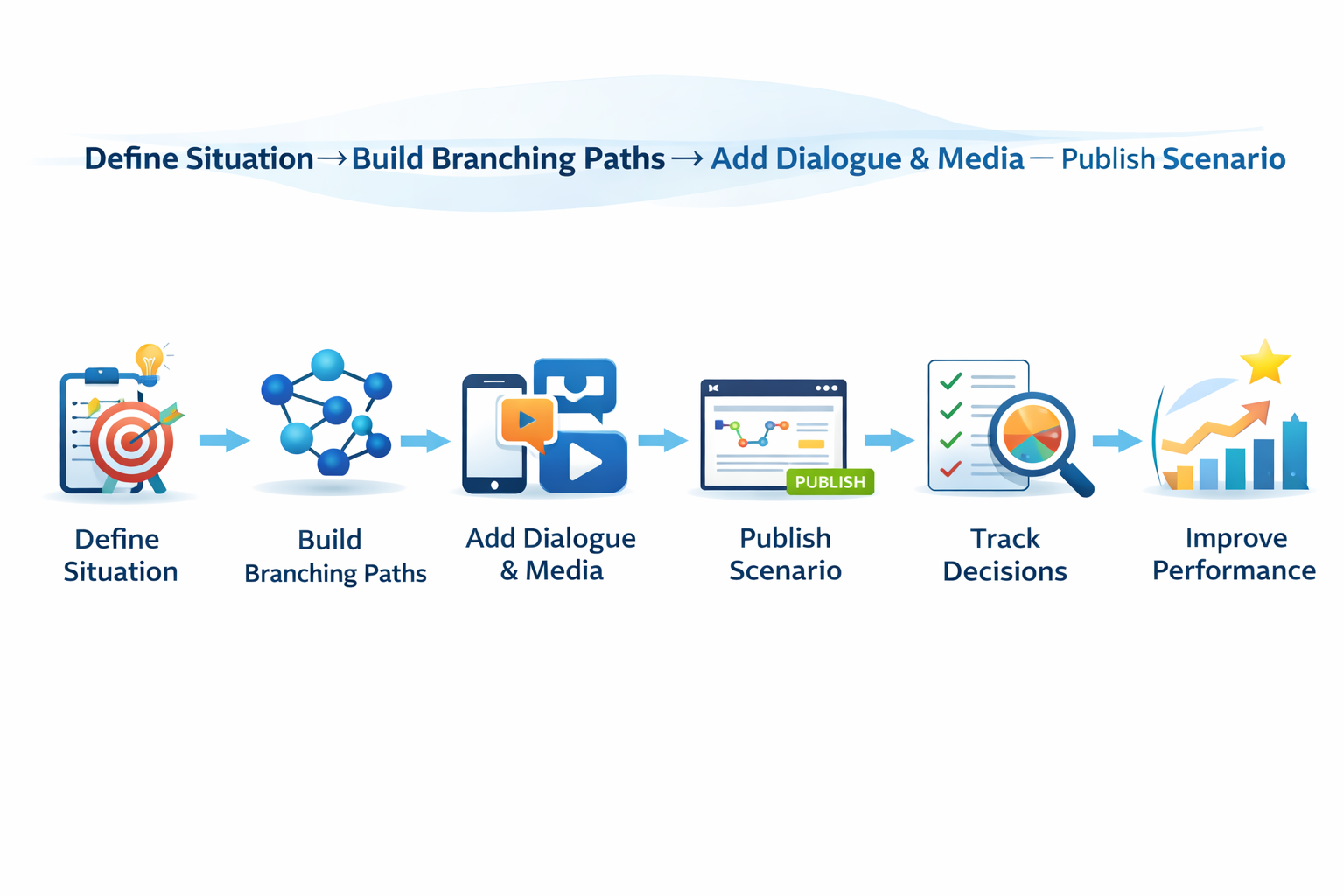 Define Situation → Build Branching Paths → Add Dialogue & Media — Publish Scenario

PUBLISH

Define Situation

Build Branching Paths

Add Dialogue & Media

Publish Scenario

Track Decisions

Improve Performance